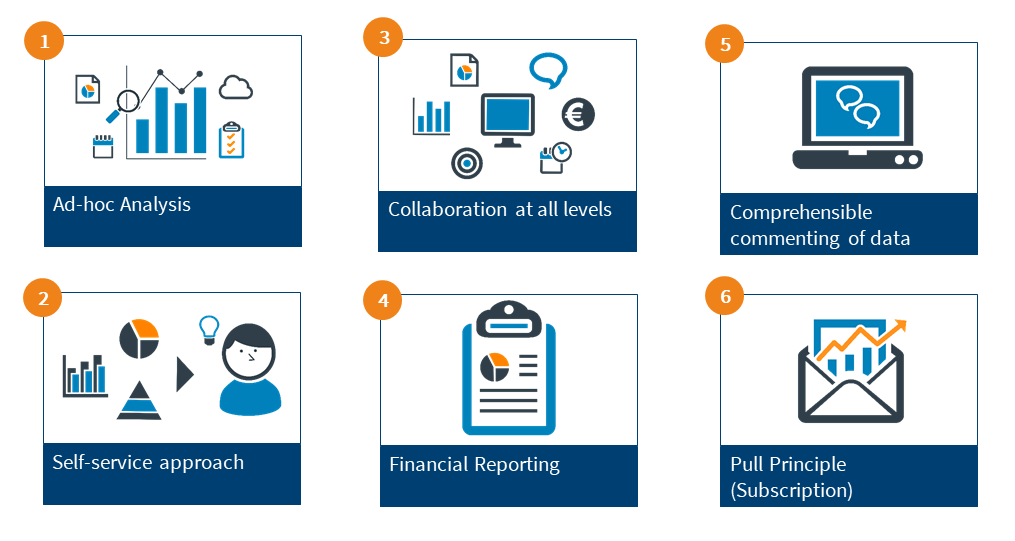 1

Ad-hoc Analysis

3

Collaboration at all levels

5

Comprehensible commenting of data

2

Self-service approach

4

Financial Reporting

6

Pull Principle (Subscription)